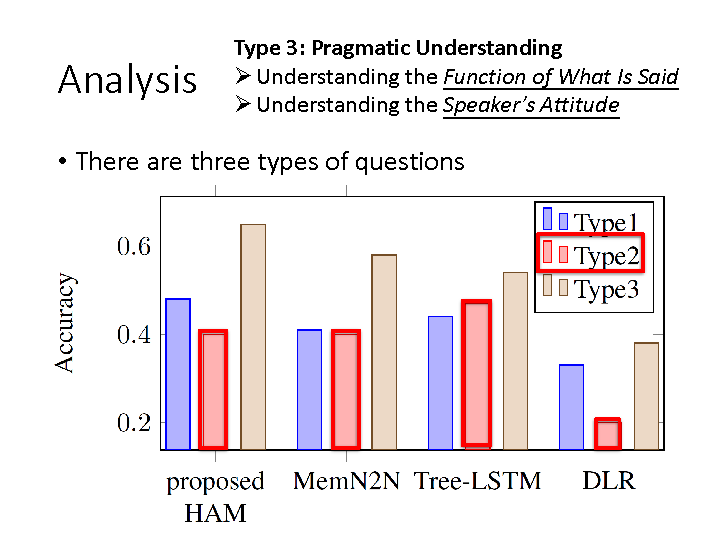 Analysis

Type 3: Pragmatic Understanding
➢ Understanding the Function of What Is Said
➢ Understanding the Speaker's Attitude

• There are three types of questions

Type1
Type2
Type3

Accuracy

0.6
0.4
0.2

proposed HAM
MemN2N
Tree-LSTM
DLR